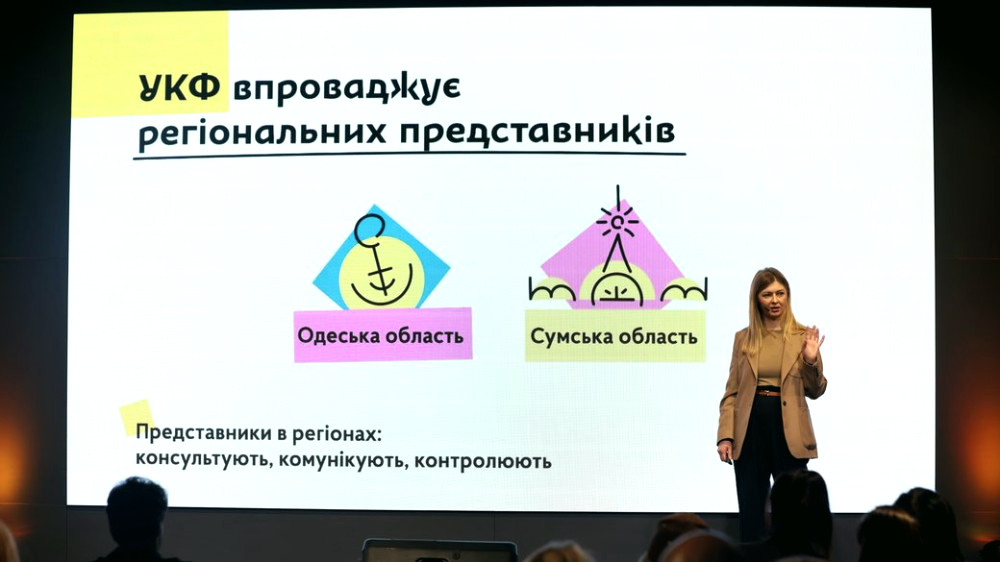 УКФ впроваджує регіональних представників

Одеська область

Сумська область

Представники в регіонах:
консультують, комунікують, контролюють